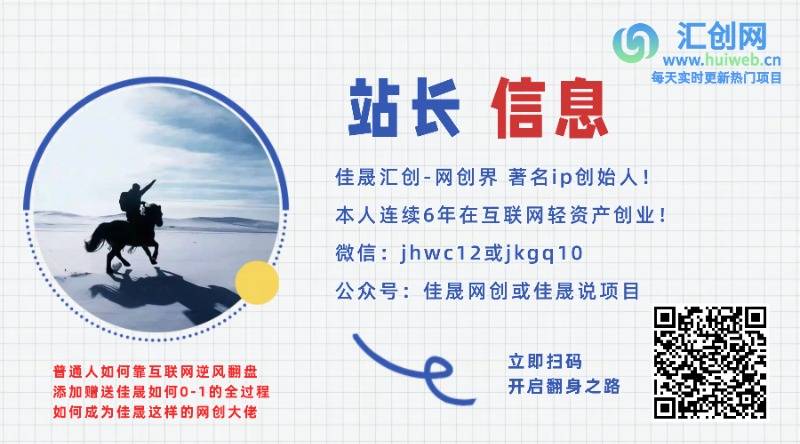 汇创网
www.huiweb.cn
每天实时更新热门项目

站长 信息

佳晟汇创-网创界 著名ip创始人！
本人连续6年在互联网轻资产创业！
微信：jhwc12或jkgq10
公众号：佳晟网创或佳晟说项目

普通人如何靠互联网逆风翻盘
添加赠送佳晟如何0-1的全过程
如何成为佳晟这样的网创大佬

立即扫码
开启翻身之路